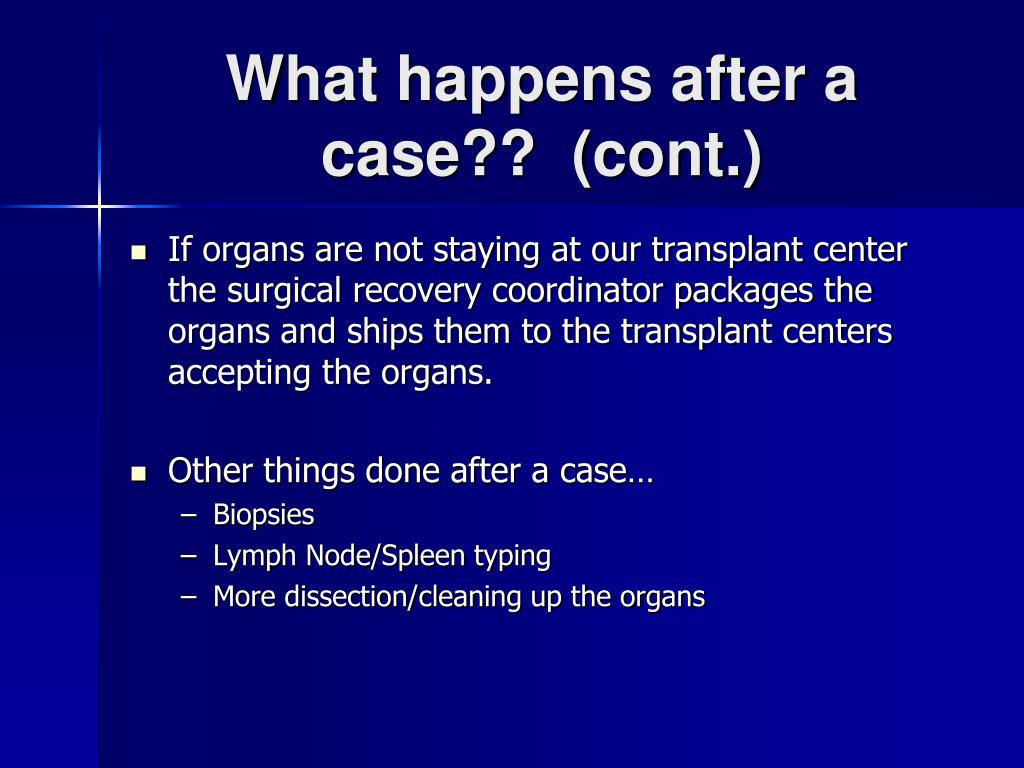 What happens after a case?? (cont.)

- If organs are not staying at our transplant center the surgical recovery coordinator packages the organs and ships them to the transplant centers accepting the organs.

- Other things done after a case…
  – Biopsies
  – Lymph Node/Spleen typing
  – More dissection/cleaning up the organs